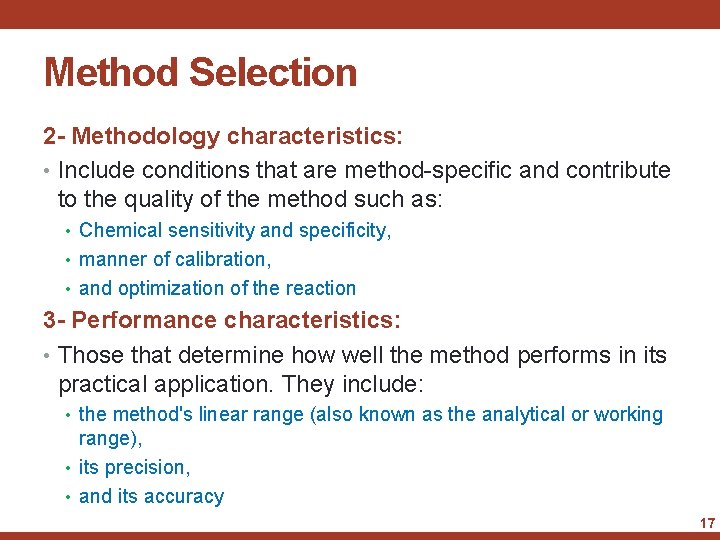 Method Selection

2- Methodology characteristics:

• Include conditions that are method-specific and contribute to the quality of the method such as:

• Chemical sensitivity and specificity,

• manner of calibration,

• and optimization of the reaction

3- Performance characteristics:

• Those that determine how well the method performs in its practical application. They include:

• the method's linear range (also known as the analytical or working range),

• its precision,

• and its accuracy

17